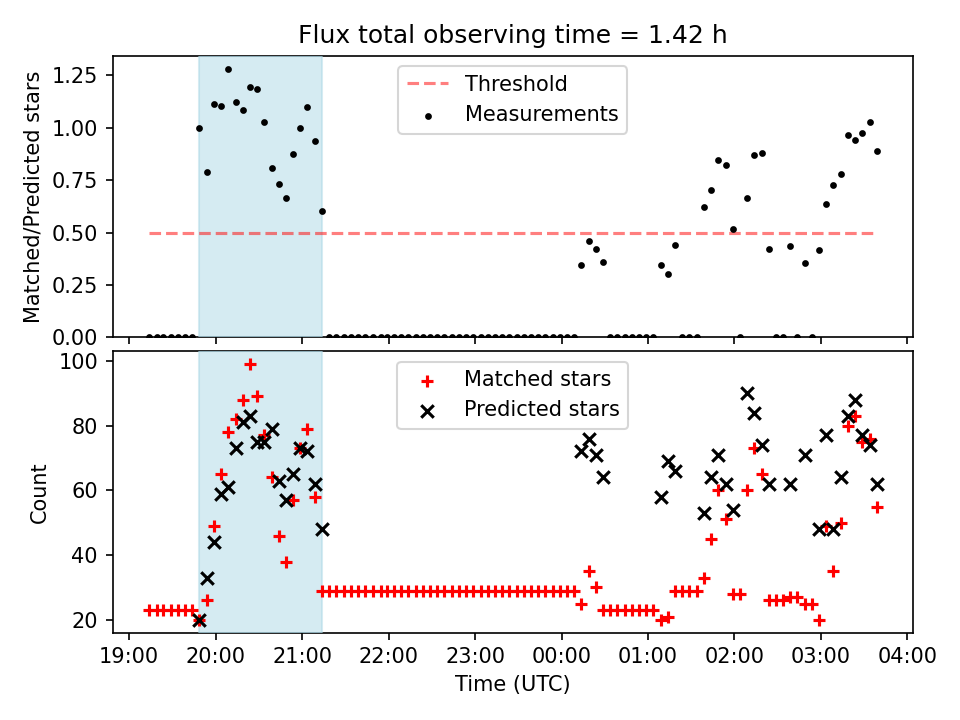 Flux total observing time = 1.42 h

Matched/Predicted stars

1.25
1.00
0.75
0.50
0.25
0.00

Threshold
Measurements

Count

100
80
60
40
20

Matched stars
Predicted stars

19:00 20:00 21:00 22:00 23:00 00:00 01:00 02:00 03:00 04:00

Time (UTC)